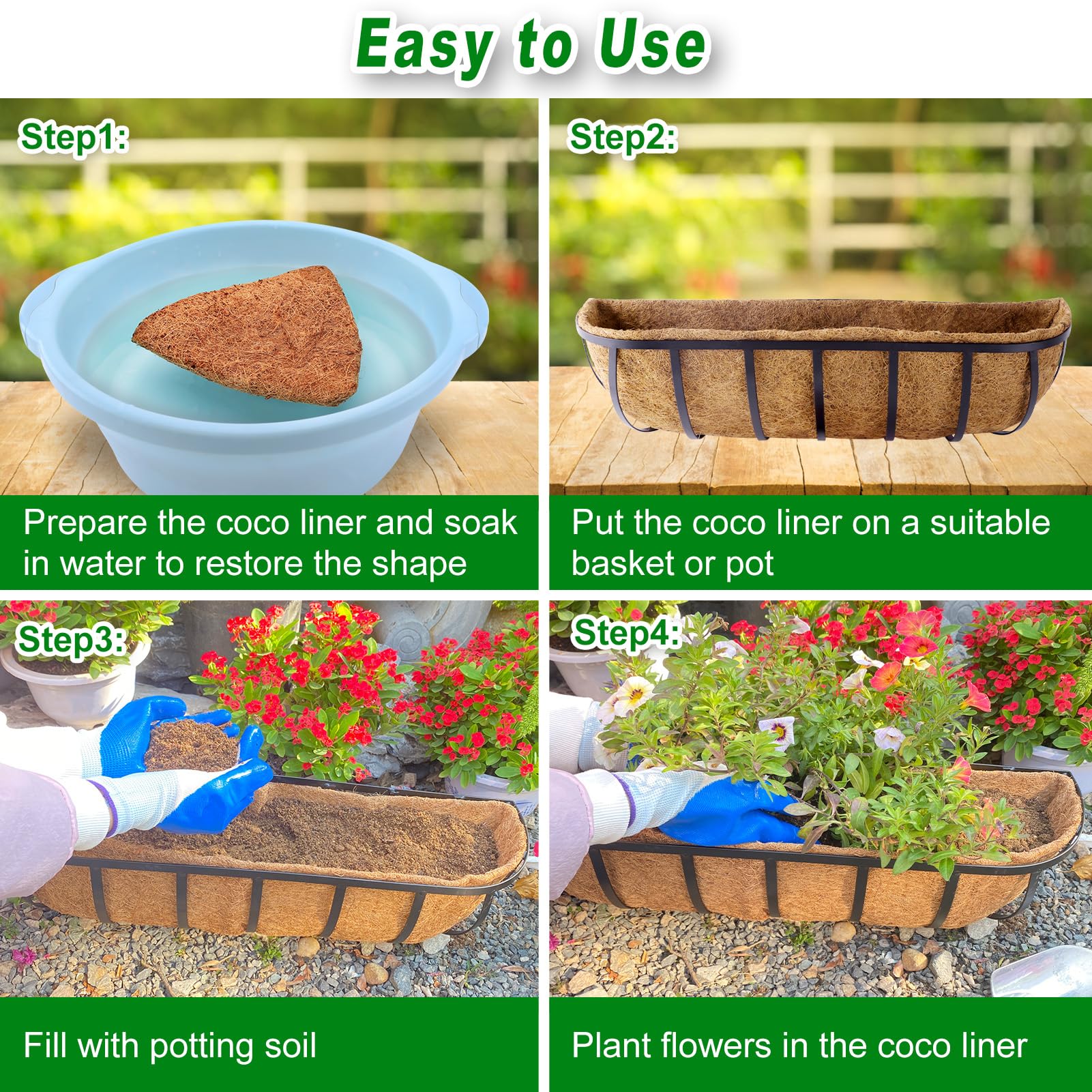 Easy to Use

Step1:

Prepare the coco liner and soak in water to restore the shape

Step2:

Put the coco liner on a suitable basket or pot

Step3:

Fill with potting soil

Step4:

Plant flowers in the coco liner